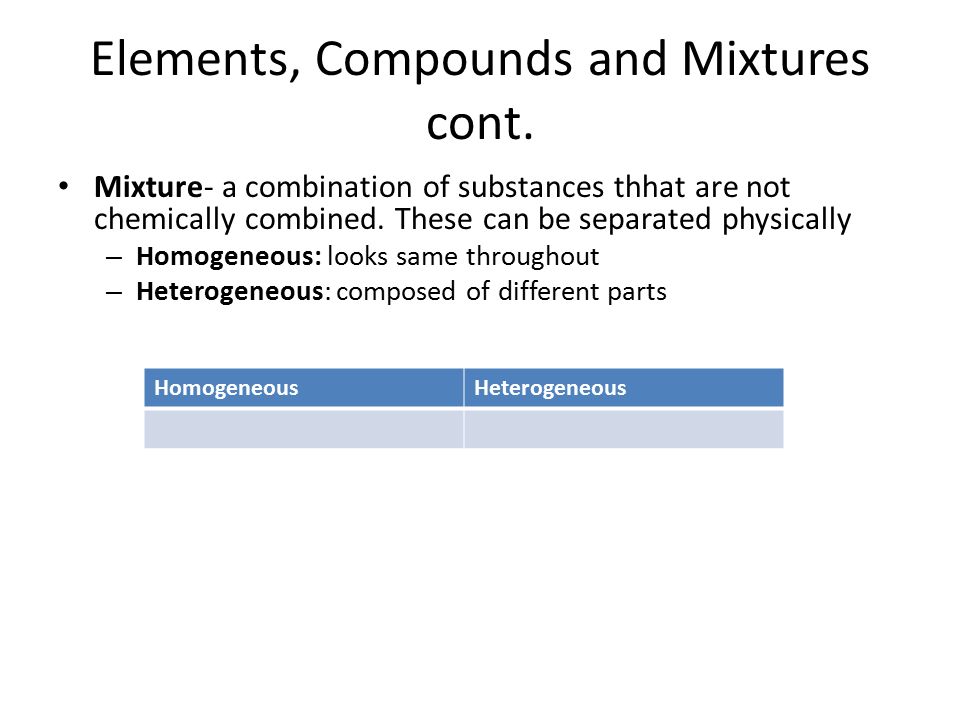 Elements, Compounds and Mixtures cont.

• Mixture- a combination of substances thhat are not chemically combined. These can be separated physically
– Homogeneous: looks same throughout
– Heterogeneous: composed of different parts

| Homogeneous | Heterogeneous |
|---|---|
| | |